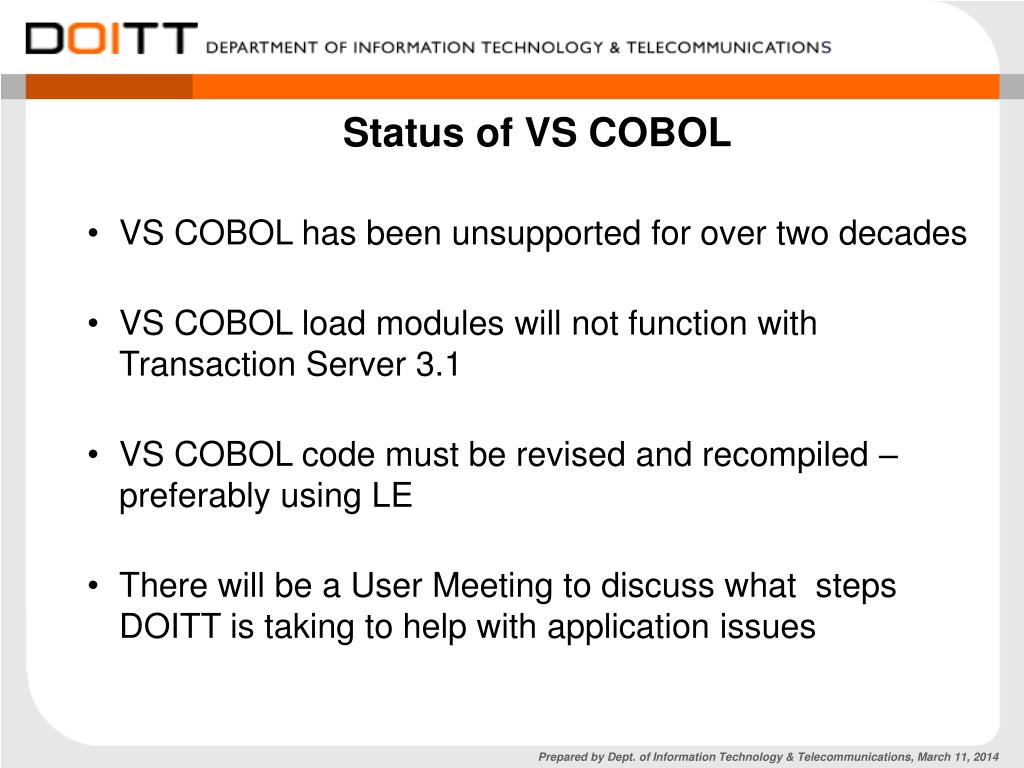 DOITT DEPARTMENT OF INFORMATION TECHNOLOGY & TELECOMMUNICATIONS

Status of VS COBOL

• VS COBOL has been unsupported for over two decades

• VS COBOL load modules will not function with Transaction Server 3.1

• VS COBOL code must be revised and recompiled – preferably using LE

• There will be a User Meeting to discuss what steps DOITT is taking to help with application issues

Prepared by Dept. of Information Technology & Telecommunications, March 11, 2014